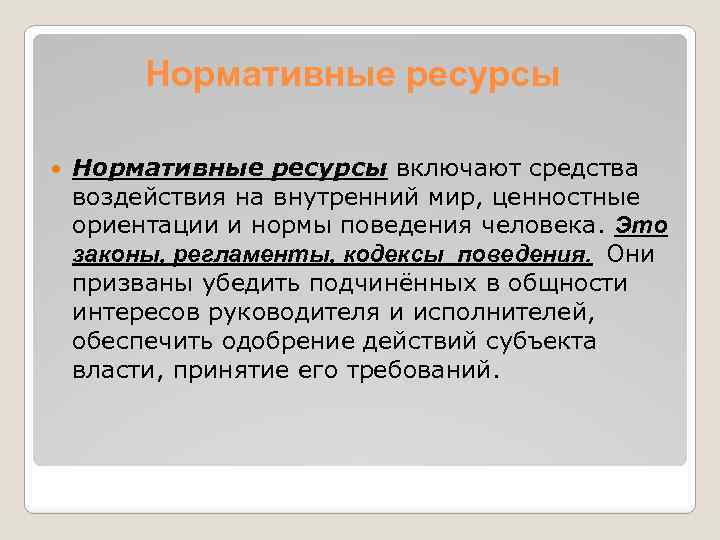 Нормативные ресурсы

Нормативные ресурсы включают средства воздействия на внутренний мир, ценностные ориентации и нормы поведения человека. Это законы, регламенты, кодексы поведения. Они призваны убедить подчинённых в общности интересов руководителя и исполнителей, обеспечить одобрение действий субъекта власти, принятие его требований.